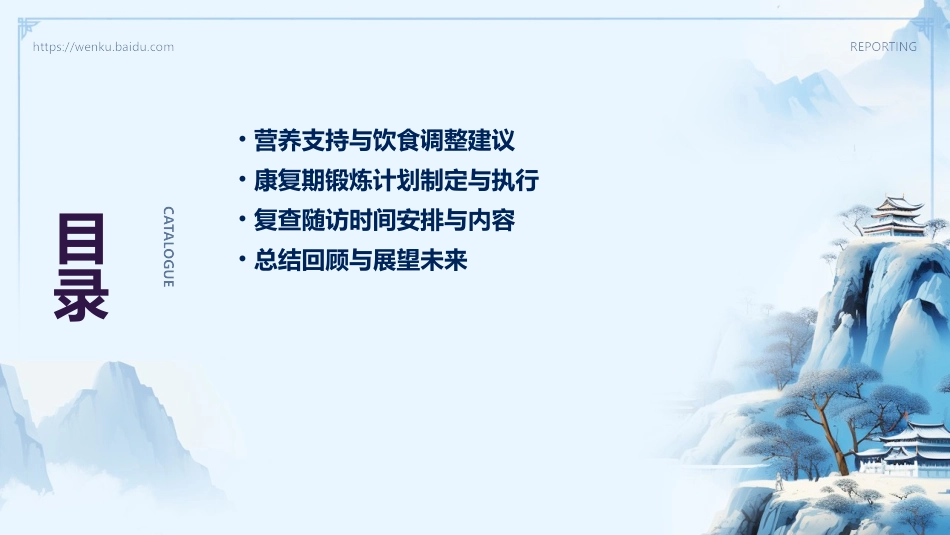 https://wenku.baidu.com

REPORTING

目录

CATALOGUE

• 营养支持与饮食调整建议
• 康复期锻炼计划制定与执行
• 复查随访时间安排与内容
• 总结回顾与展望未来